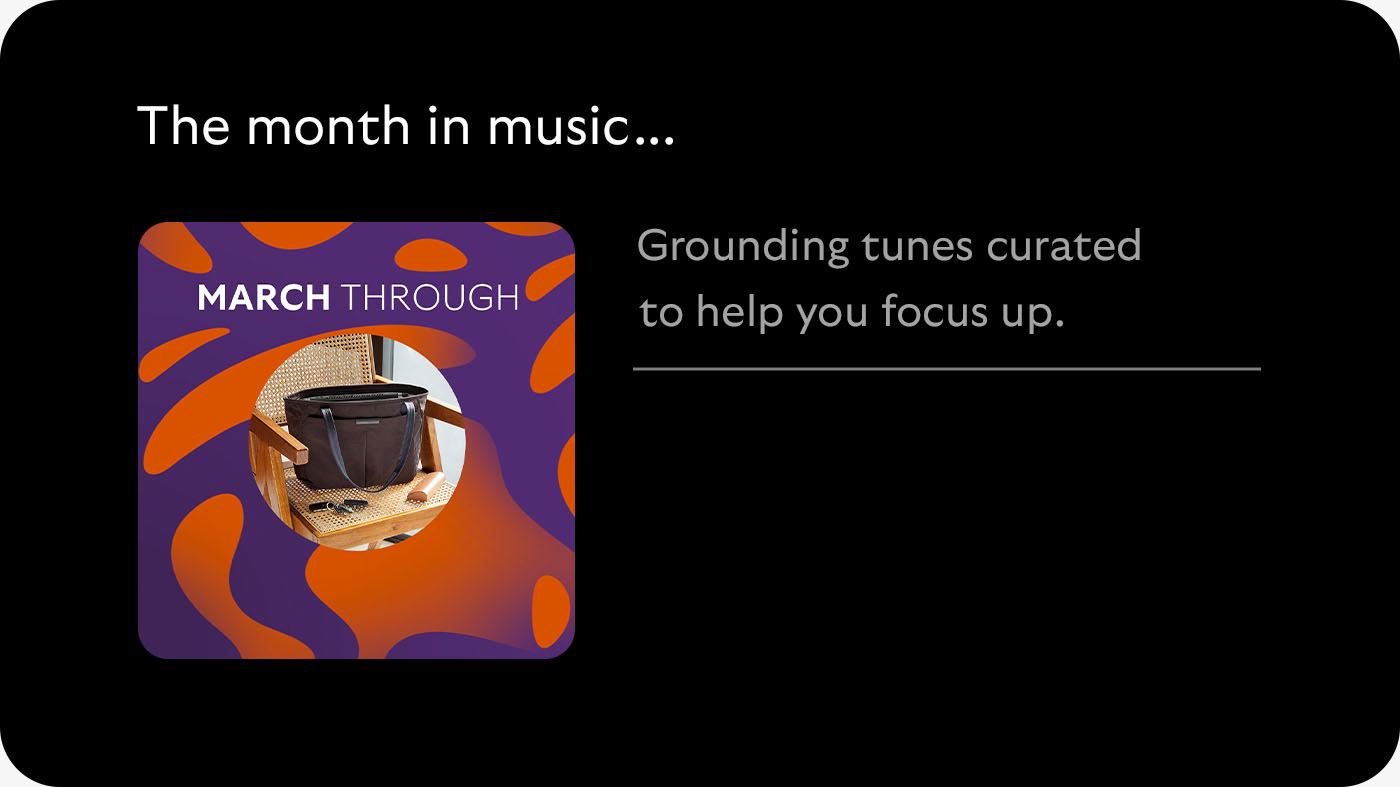 The month in music...

MARCH THROUGH

Grounding tunes curated to help you focus up.